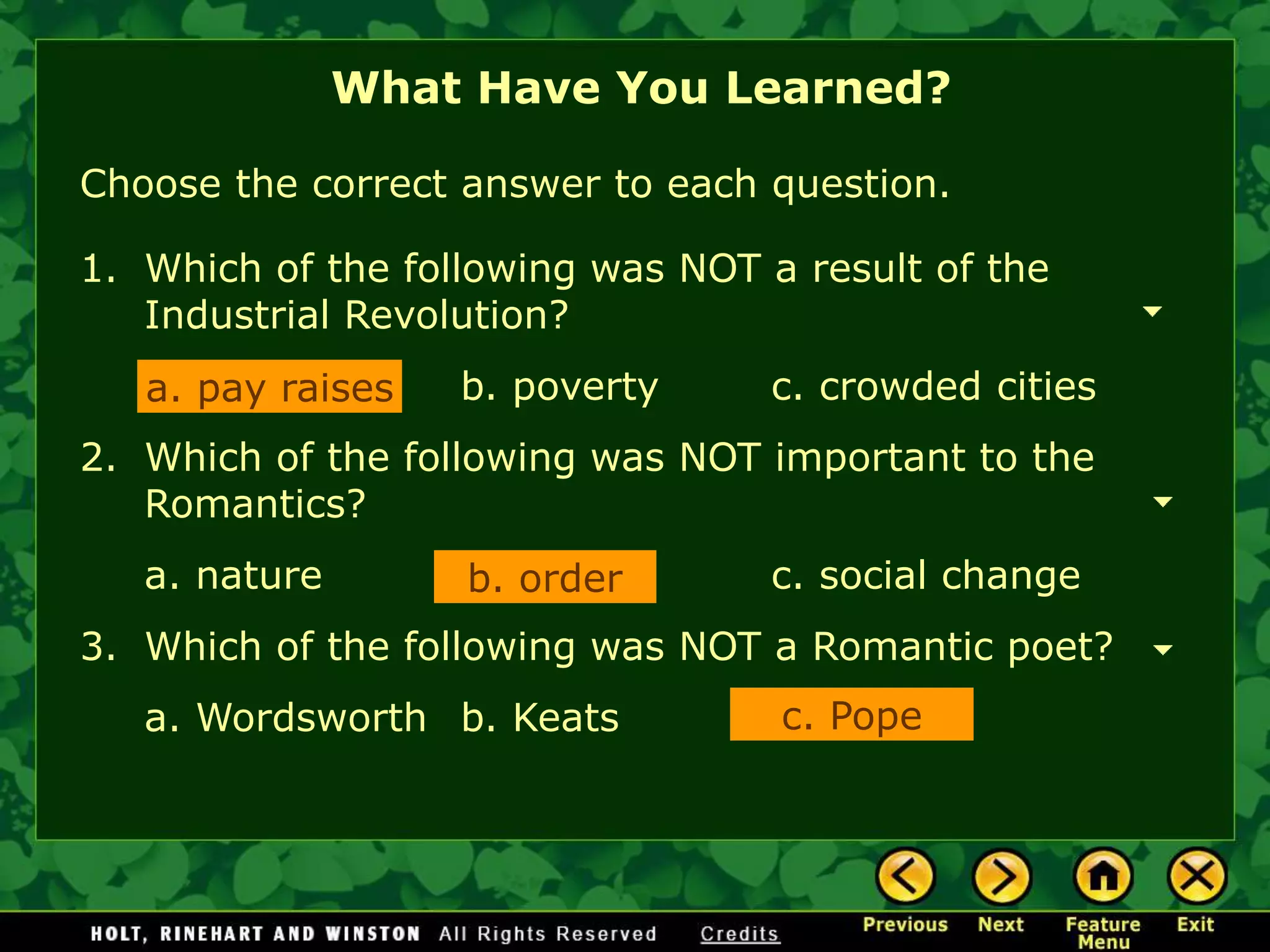 What Have You Learned?

Choose the correct answer to each question.

1. Which of the following was NOT a result of the Industrial Revolution?

a. pay raises b. poverty c. crowded cities

2. Which of the following was NOT important to the Romantics?

a. nature b. order c. social change

3. Which of the following was NOT a Romantic poet?

a. Wordsworth b. Keats c. Pope

HOLT, RINEHART AND WINSTON All Rights Reserved Credits

Previous Next Feature Menu Exit